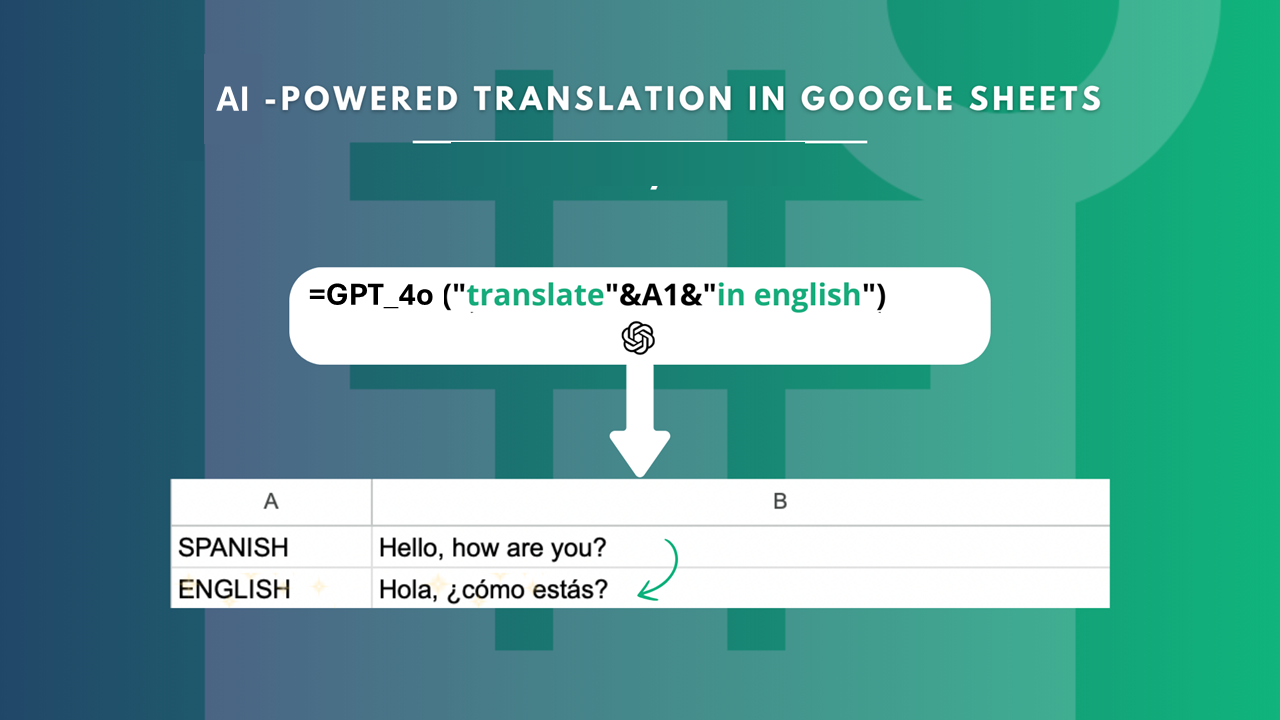 AI -POWERED TRANSLATION IN GOOGLE SHEETS

=GPT_4o ("translate"&A1&"in english")

| A | B |
|---|---|
| SPANISH | Hello, how are you? |
| ENGLISH | Hola, ¿cómo estás? |